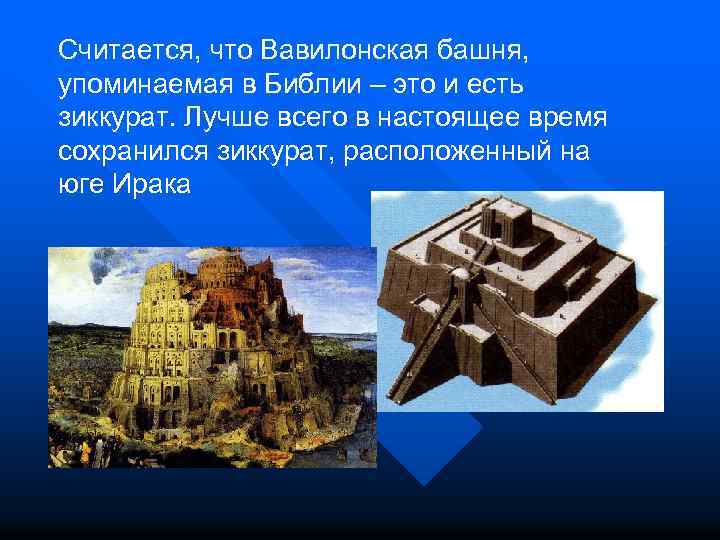 Считается, что Вавилонская башня, упоминаемая в Библии – это и есть зиккурат. Лучше всего в настоящее время сохранился зиккурат, расположенный на юге Ирака